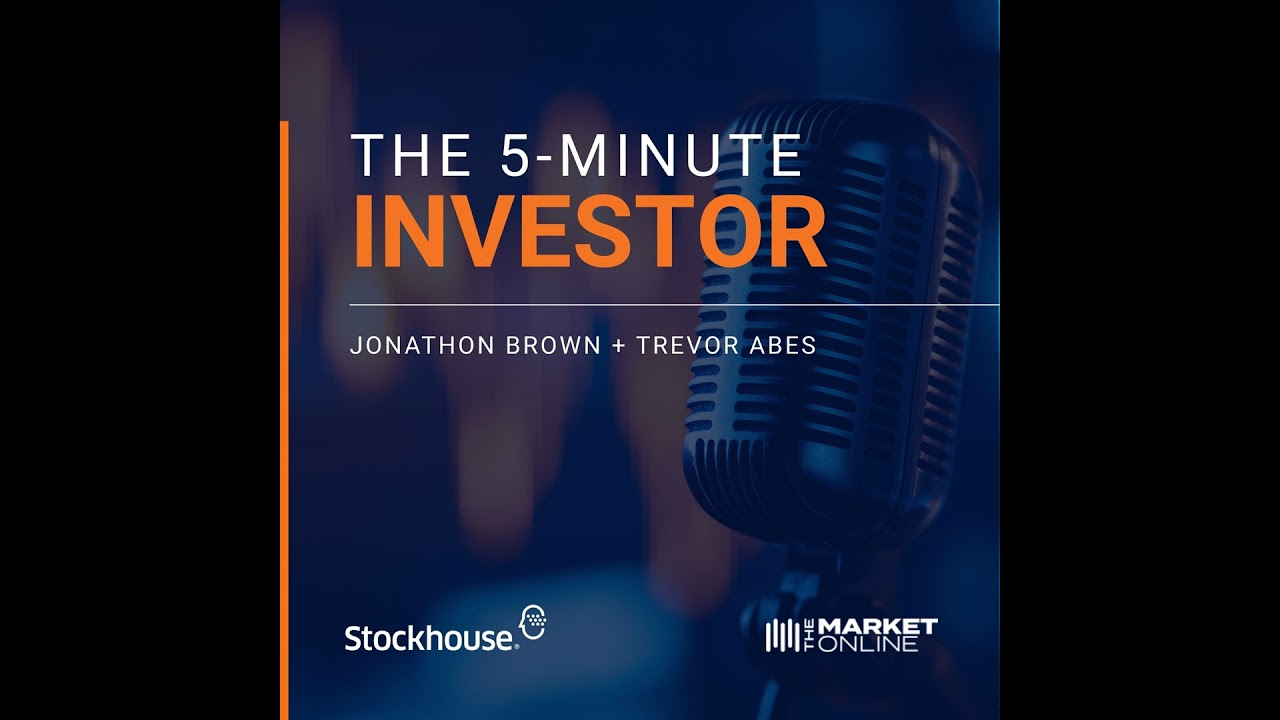 THE 5-MINUTE
INVESTOR

JONATHON BROWN + TREVOR ABES

Stockhouse

THE MARKET ONLINE